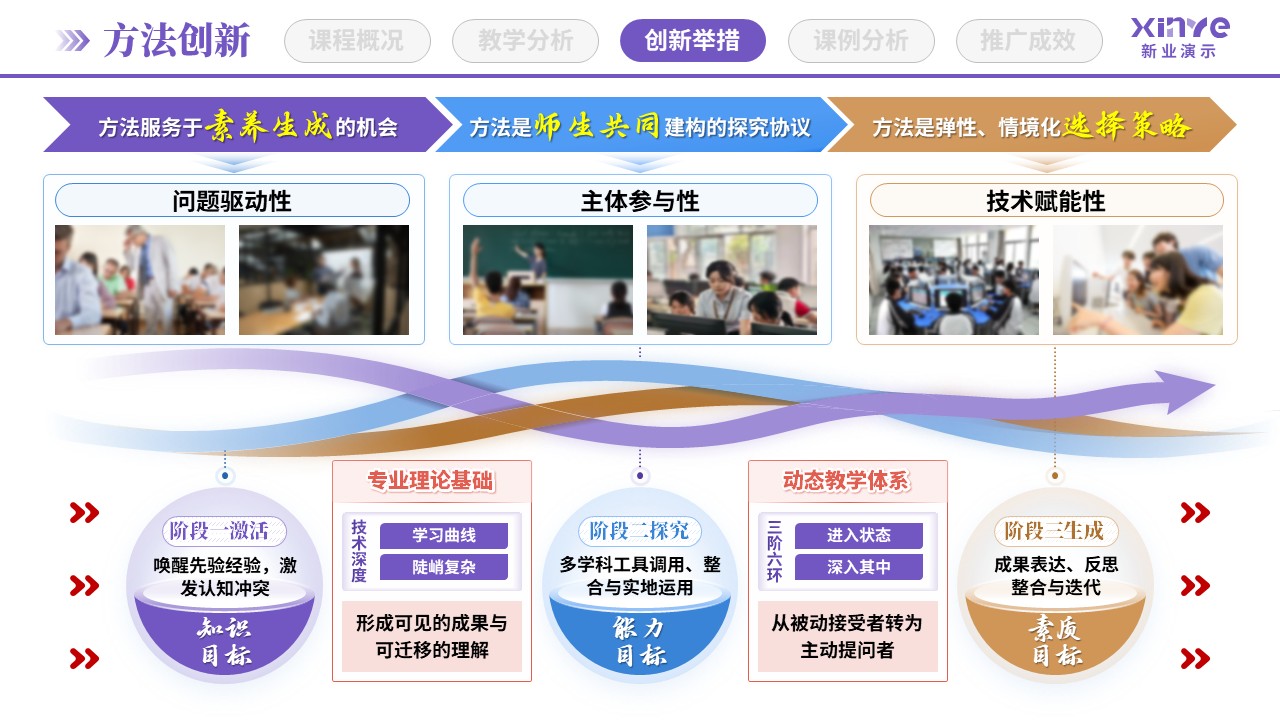 方法创新

课程概况

教学分析

创新举措

课例分析

推广成效

xinye
新业演示

方法服务于素养生成的机会

方法是师生共同建构的探究协议

方法是弹性、情境化选择策略

问题驱动性

主体参与性

技术赋能性

阶段一激活

唤醒先验经验，激发认知冲突

知识目标

专业理论基础

技术深度

学习曲线

陡峭复杂

形成可见的成果与可迁移的理解

阶段二探究

多学科工具调用、整合与实地运用

能力目标

动态教学体系

三阶六环

进入状态

深入其中

从被动接受者转为主动提问者

阶段三生成

成果表达、反思整合与迭代

素质目标